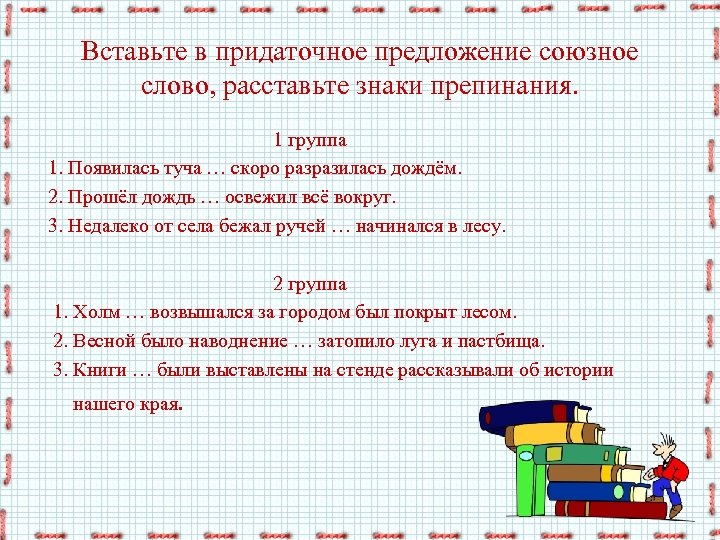 Вставьте в придаточное предложение союзное слово, расставьте знаки препинания.

1 группа

1. Появилась туча … скоро разразилась дождём.
2. Прошёл дождь … освежил всё вокруг.
3. Недалеко от села бежал ручей … начинался в лесу.

2 группа

1. Холм … возвышался за городом был покрыт лесом.
2. Весной было наводнение … затопило луга и пастбища.
3. Книги … были выставлены на стенде рассказывали об истории нашего края.